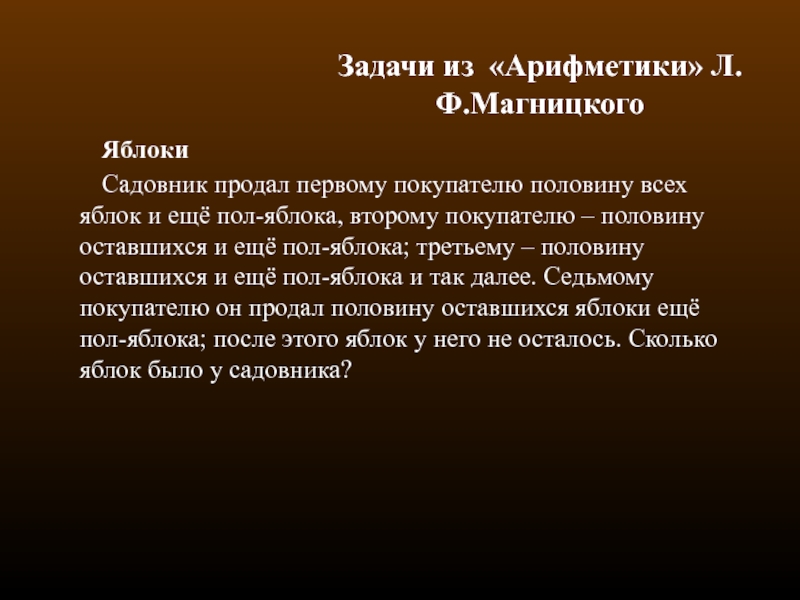 Задачи из «Арифметики» Л. Ф.Магницкого

Яблоки

Садовник продал первому покупателю половину всех яблок и ещё пол-яблока, второму покупателю – половину оставшихся и ещё пол-яблока; третьему – половину оставшихся и ещё пол-яблока и так далее. Седьмому покупателю он продал половину оставшихся яблоки ещё пол-яблока; после этого яблок у него не осталось. Сколько яблок было у садовника?